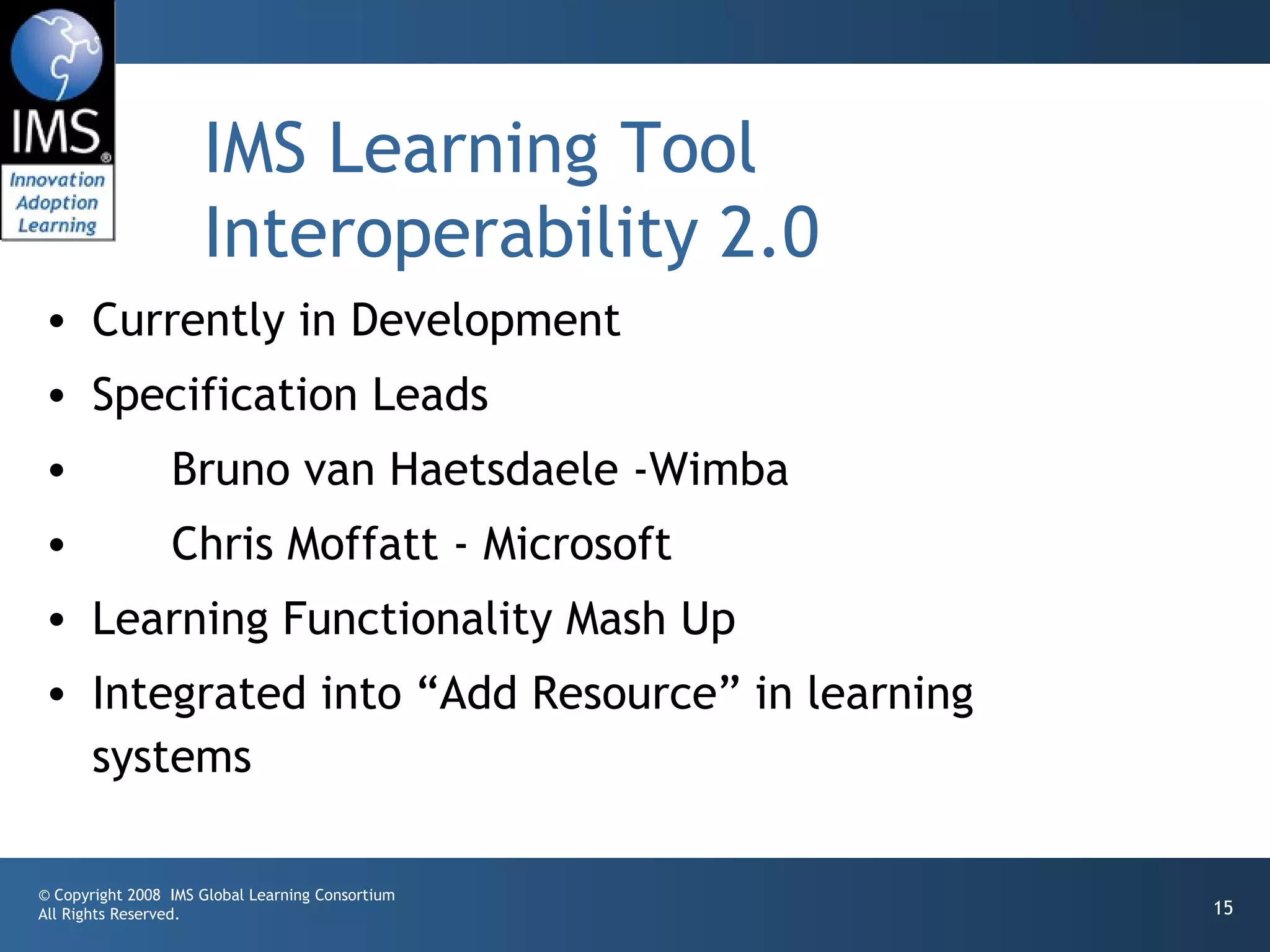 IMS®
Innovation
Adoption
Learning

IMS Learning Tool Interoperability 2.0

• Currently in Development
• Specification Leads
• Bruno van Haetsdaele -Wimba
• Chris Moffatt - Microsoft
• Learning Functionality Mash Up
• Integrated into “Add Resource” in learning systems

© Copyright 2008 IMS Global Learning Consortium
All Rights Reserved.

15